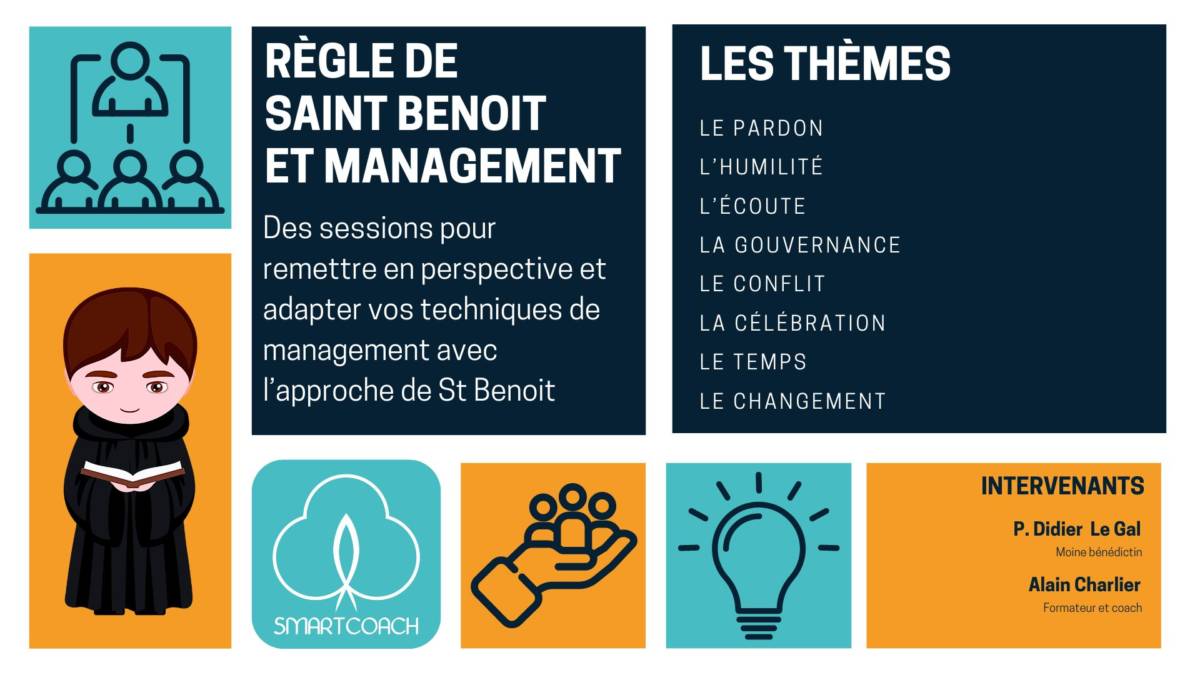 RÈGLE DE SAINT BENOIT ET MANAGEMENT

Des sessions pour remettre en perspective et adapter vos techniques de management avec l'approche de St Benoit

LES THÈMES

LE PARDON
L'HUMILITÉ
L'ÉCOUTE
LA GOUVERNANCE
LE CONFLIT
LA CÉLÉBRATION
LE TEMPS
LE CHANGEMENT

SMARTCOACH

INTERVENANTS

P. Didier Le Gal
Moine bénédictin

Alain Charlier
Formateur et coach